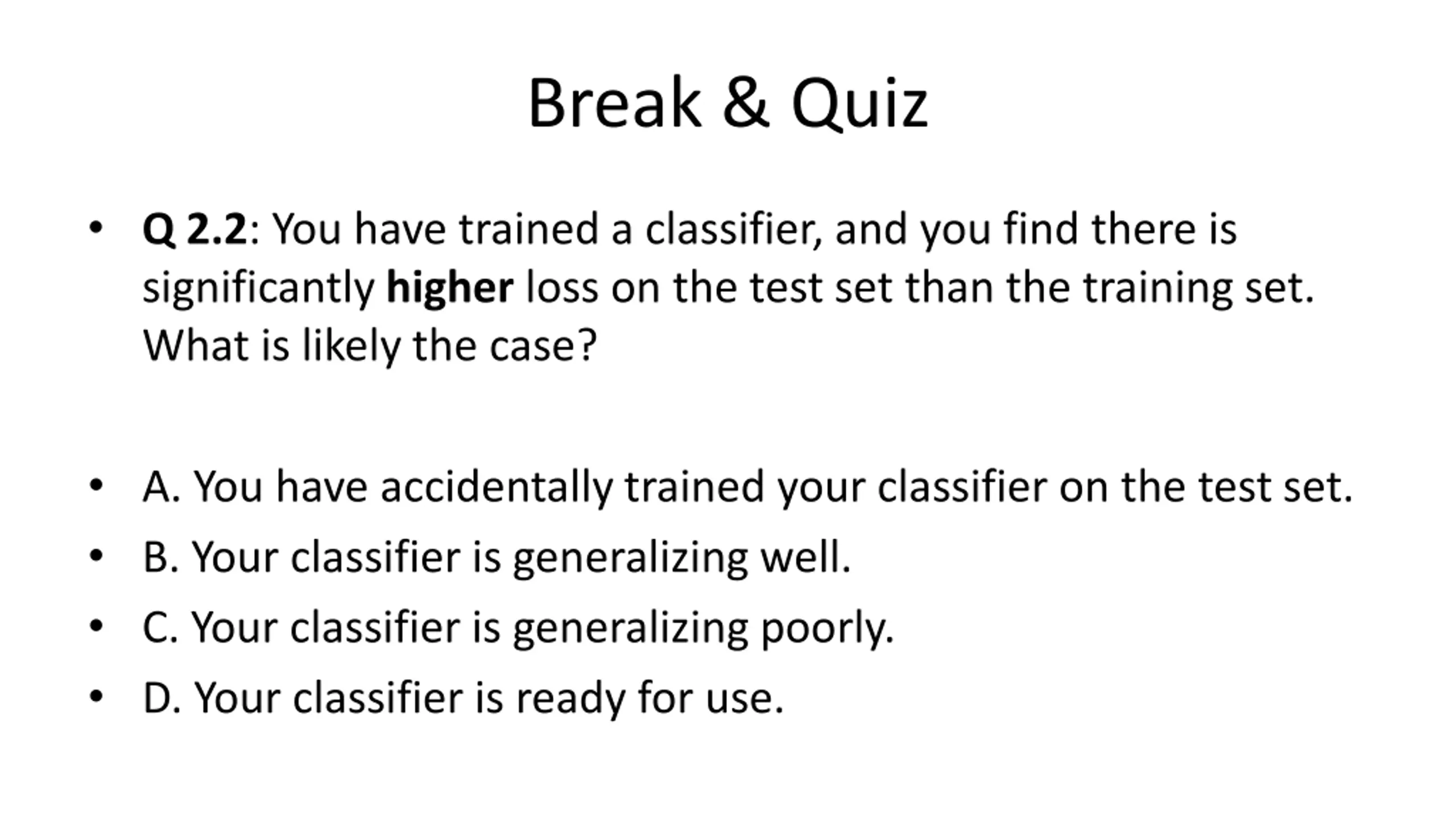 Break & Quiz

• Q 2.2: You have trained a classifier, and you find there is significantly higher loss on the test set than the training set. What is likely the case?

• A. You have accidentally trained your classifier on the test set.
• B. Your classifier is generalizing well.
• C. Your classifier is generalizing poorly.
• D. Your classifier is ready for use.